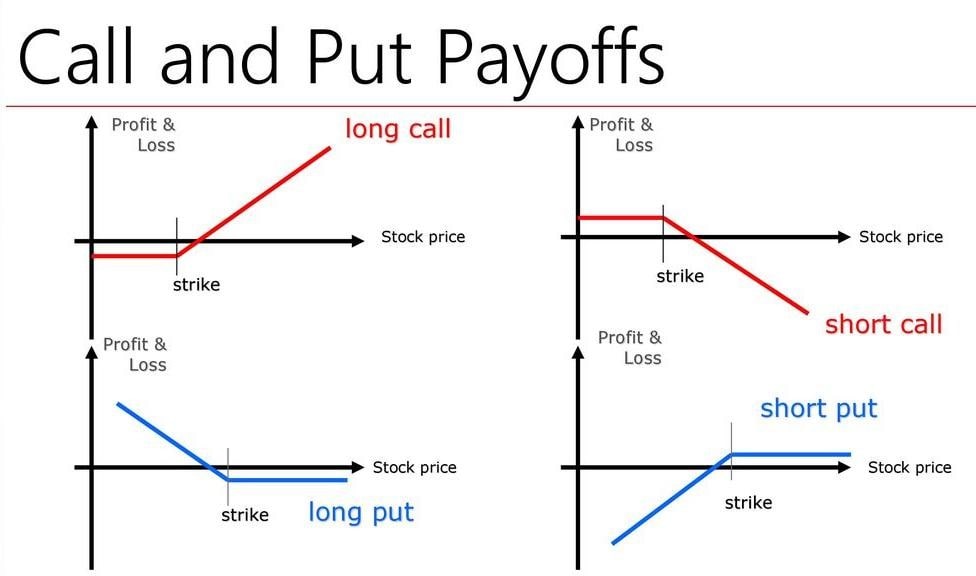 Call and Put Payoffs

Profit & Loss

long call

Stock price

strike

Profit & Loss

Stock price

strike

short call

Profit & Loss

Stock price

strike

long put

Profit & Loss

short put

Stock price

strike